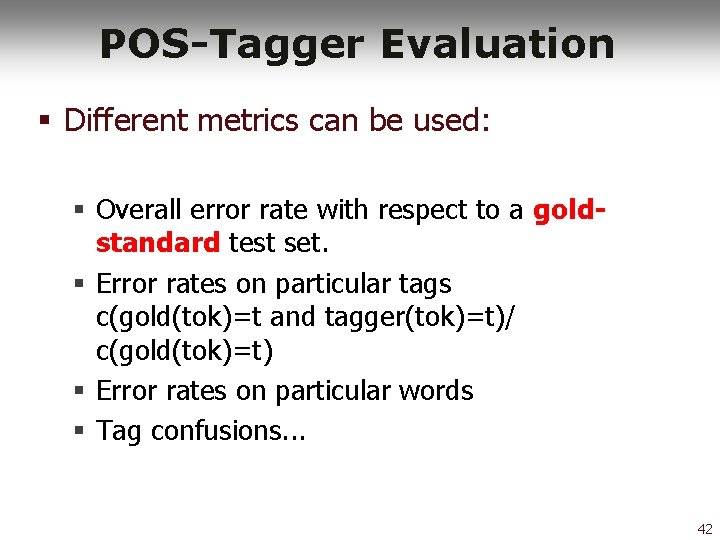 POS-Tagger Evaluation

▪ Different metrics can be used:

▪ Overall error rate with respect to a gold-standard test set.

▪ Error rates on particular tags c(gold(tok)=t and tagger(tok)=t)/ c(gold(tok)=t)

▪ Error rates on particular words

▪ Tag confusions...

42